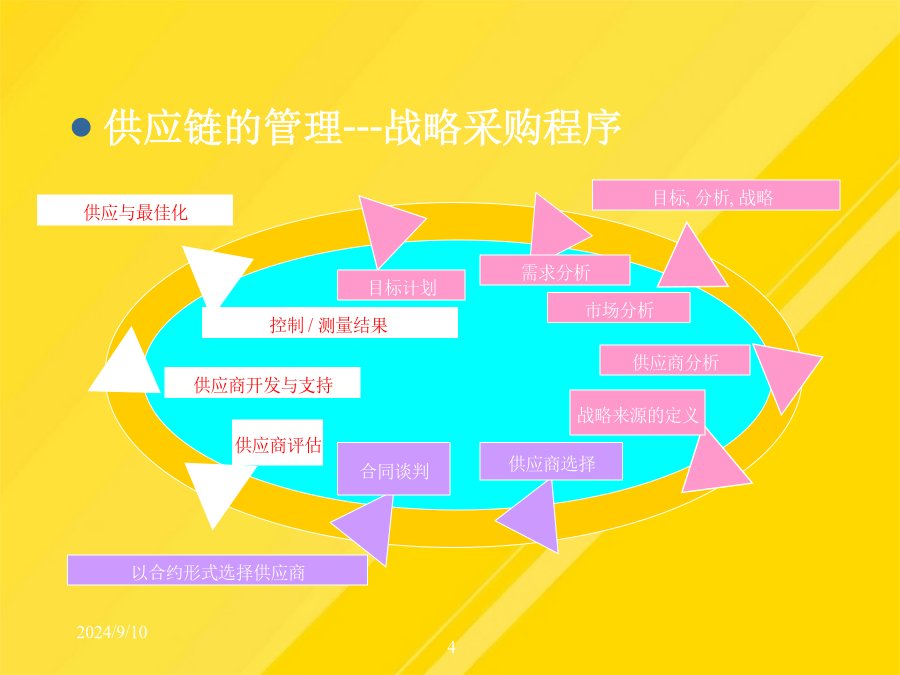 供应链的管理---战略采购程序

供应与最佳化

目标, 分析, 战略

目标计划

需求分析

市场分析

控制 / 测量结果

供应商分析

供应商开发与支持

战略来源的定义

供应商评估

合同谈判

供应商选择

以合约形式选择供应商

2024/9/10

4